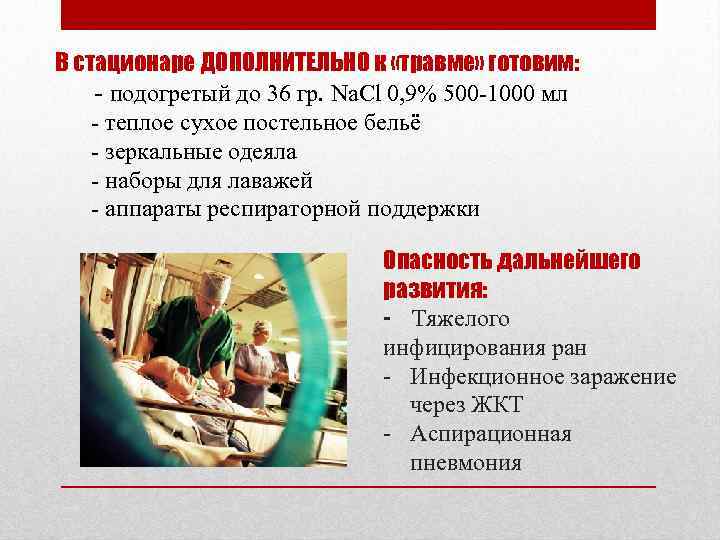 В стационаре ДОПОЛНИТЕЛЬНО к «травме» готовим:

- подогретый до 36 гр. NaCl 0,9% 500-1000 мл
- теплое сухое постельное бельё
- зеркальные одеяла
- наборы для лаважей
- аппараты респираторной поддержки

Опасность дальнейшего развития:

- Тяжелого инфицирования ран
- Инфекционное заражение через ЖКТ
- Аспирационная пневмония